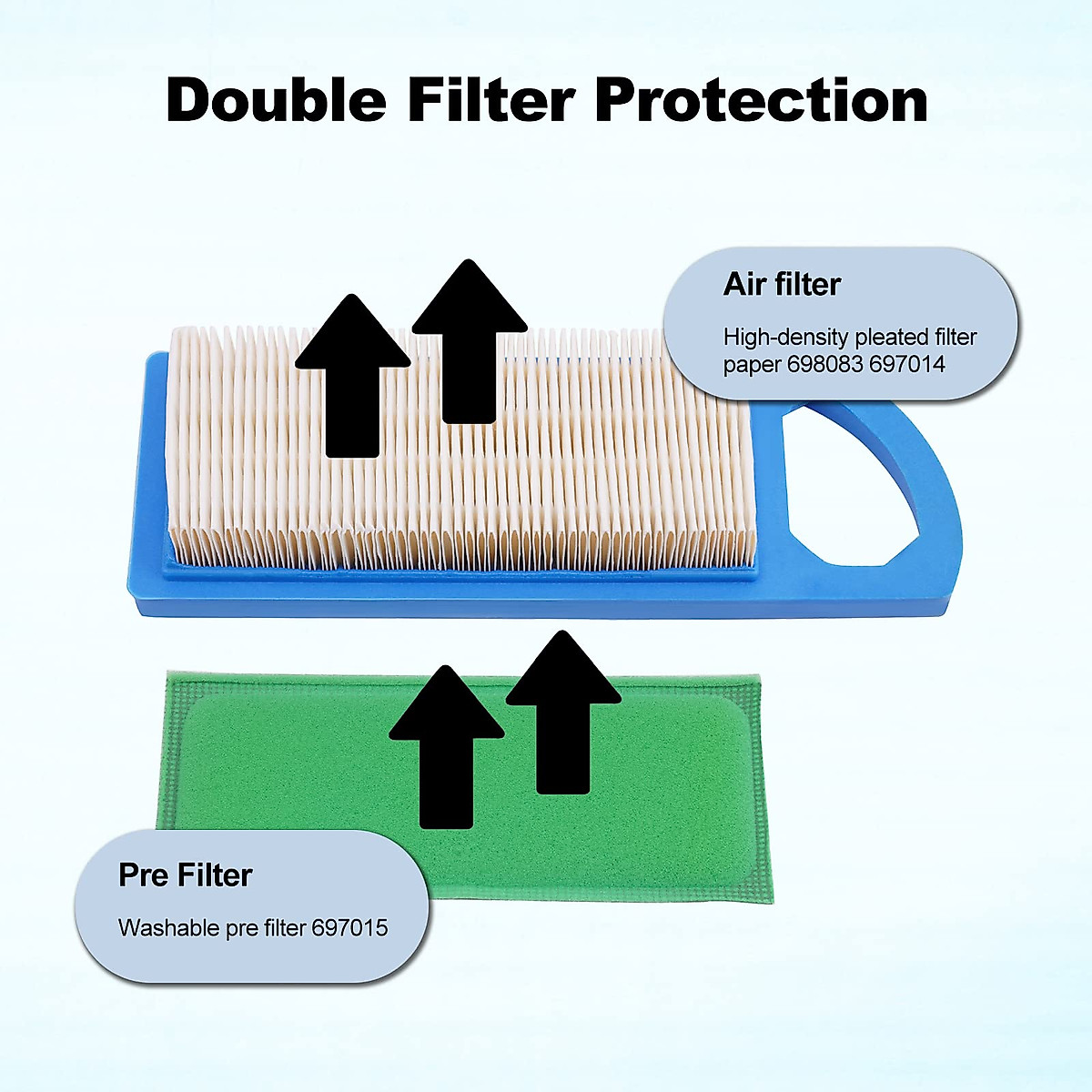 Double Filter Protection

Air filter

High-density pleated filter paper 698083 697014

Pre Filter

Washable pre filter 697015